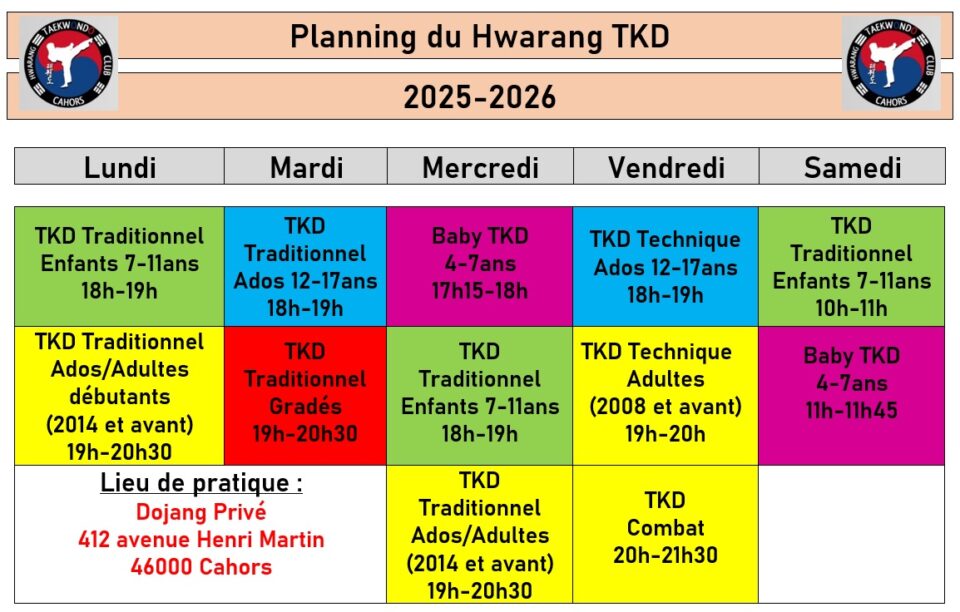 HWARANG TAEKWONDO CLUB CAHORS

Planning du Hwarang TKD

2025-2026

HWARANG TAEKWONDO CLUB CAHORS

| Lundi | Mardi | Mercredi | Vendredi | Samedi |
|---|---|---|---|---|
| TKD Traditionnel Enfants 7-11ans 18h-19h | TKD Traditionnel Ados 12-17ans 18h-19h | Baby TKD 4-7ans 17h15-18h | TKD Technique Ados 12-17ans 18h-19h | TKD Traditionnel Enfants 7-11ans 10h-11h |
| TKD Traditionnel Ados/Adultes débutants (2014 et avant) 19h-20h30 | TKD Traditionnel Gradés 19h-20h30 | TKD Traditionnel Enfants 7-11ans 18h-19h | TKD Technique Adultes (2008 et avant) 19h-20h | Baby TKD 4-7ans 11h-11h45 |
| Lieu de pratique : Dojang Privé 412 avenue Henri Martin 46000 Cahors | | TKD Traditionnel Ados/Adultes (2014 et avant) 19h-20h30 | TKD Combat 20h-21h30 | |